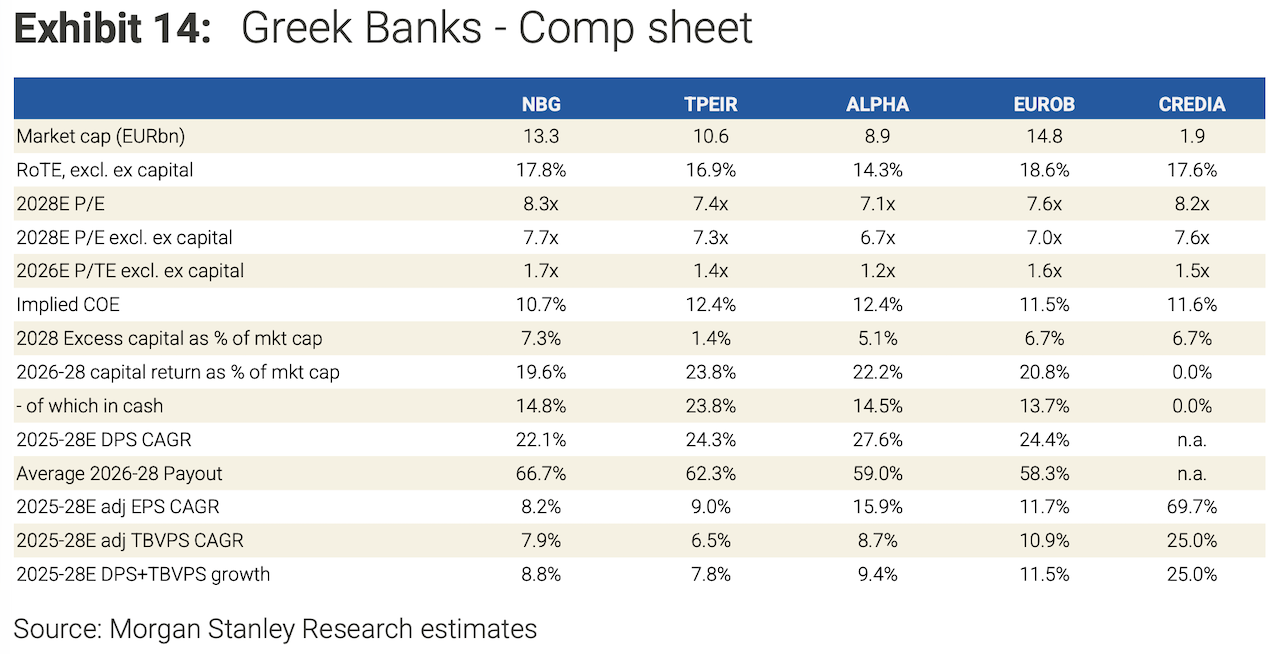 Exhibit 14: Greek Banks - Comp sheet

|  | NBG | TPEIR | ALPHA | EUROB | CREDIA |
|---|---|---|---|---|---|
| Market cap (EURbn) | 13.3 | 10.6 | 8.9 | 14.8 | 1.9 |
| RoTE, excl. ex capital | 17.8% | 16.9% | 14.3% | 18.6% | 17.6% |
| 2028E P/E | 8.3x | 7.4x | 7.1x | 7.6x | 8.2x |
| 2028E P/E excl. ex capital | 7.7x | 7.3x | 6.7x | 7.0x | 7.6x |
| 2026E P/TE excl. ex capital | 1.7x | 1.4x | 1.2x | 1.6x | 1.5x |
| Implied COE | 10.7% | 12.4% | 12.4% | 11.5% | 11.6% |
| 2028 Excess capital as % of mkt cap | 7.3% | 1.4% | 5.1% | 6.7% | 6.7% |
| 2026-28 capital return as % of mkt cap | 19.6% | 23.8% | 22.2% | 20.8% | 0.0% |
| - of which in cash | 14.8% | 23.8% | 14.5% | 13.7% | 0.0% |
| 2025-28E DPS CAGR | 22.1% | 24.3% | 27.6% | 24.4% | n.a. |
| Average 2026-28 Payout | 66.7% | 62.3% | 59.0% | 58.3% | n.a. |
| 2025-28E adj EPS CAGR | 8.2% | 9.0% | 15.9% | 11.7% | 69.7% |
| 2025-28E adj TBVPS CAGR | 7.9% | 6.5% | 8.7% | 10.9% | 25.0% |
| 2025-28E DPS+TBVPS growth | 8.8% | 7.8% | 9.4% | 11.5% | 25.0% |

Source: Morgan Stanley Research estimates